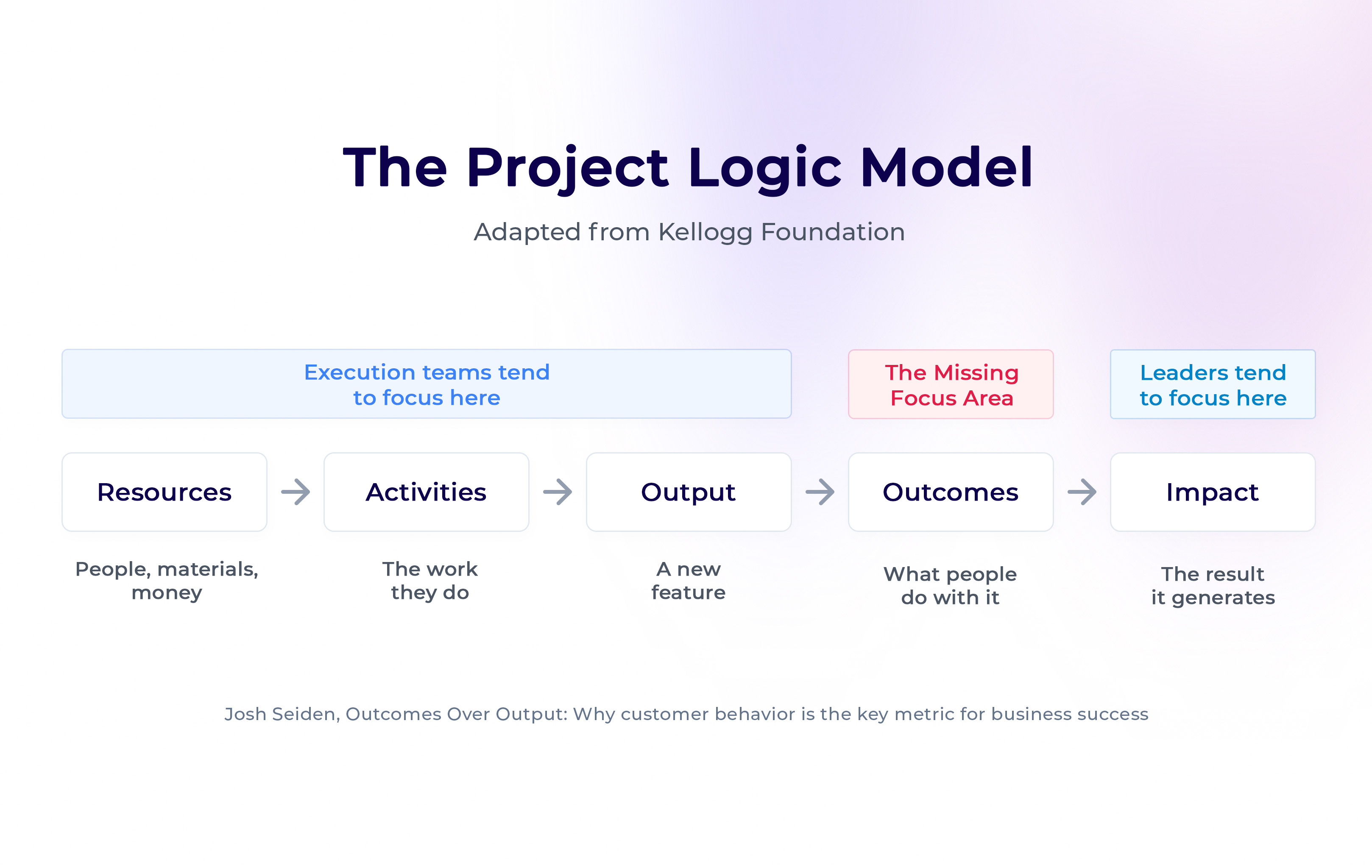 The Project Logic Model

Adapted from Kellogg Foundation

Execution teams tend to focus here

The Missing Focus Area

Leaders tend to focus here

Resources → Activities → Output → Outcomes → Impact

People, materials, money

The work they do

A new feature

What people do with it

The result it generates

Josh Seiden, Outcomes Over Output: Why customer behavior is the key metric for business success